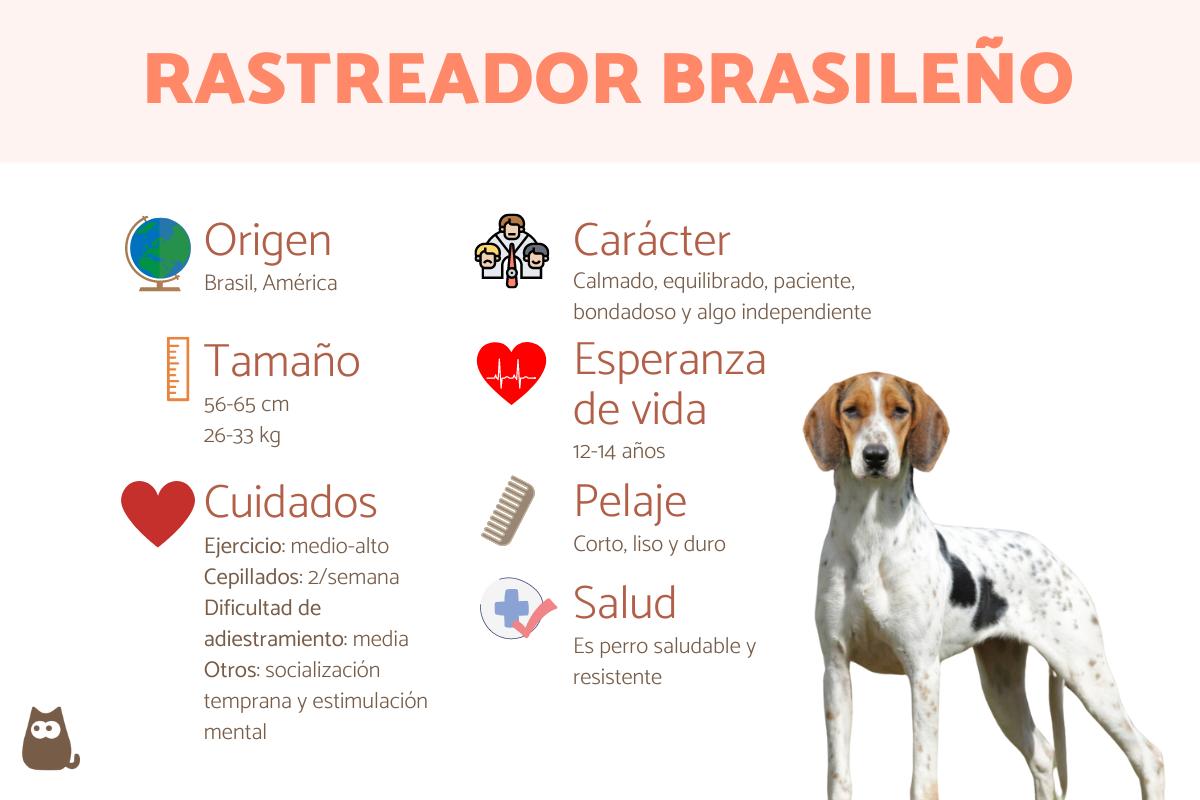 RASTREADOR BRASILEÑO

Origen
Brasil, América

Tamaño
56-65 cm
26-33 kg

Cuidados
Ejercicio: medio-alto
Cepillados: 2/semana
Dificultad de adiestramiento: media
Otros: socialización temprana y estimulación mental

Carácter
Calmado, equilibrado, paciente, bondadoso y algo independiente

Esperanza de vida
12-14 años

Pelaje
Corto, liso y duro

Salud
Es perro saludable y resistente